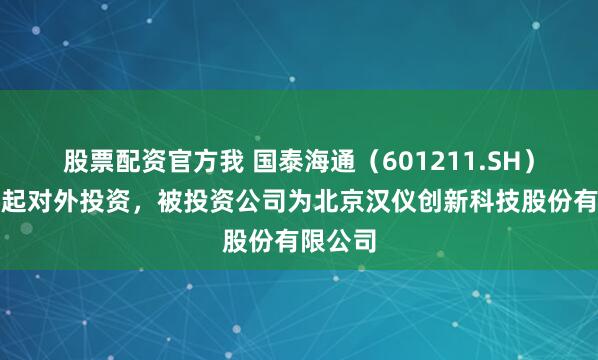 股票配资官方我 国泰海通（601211.SH）

起对外投资，被投资公司为北京汉仪创新科技股份有

股份有限公司